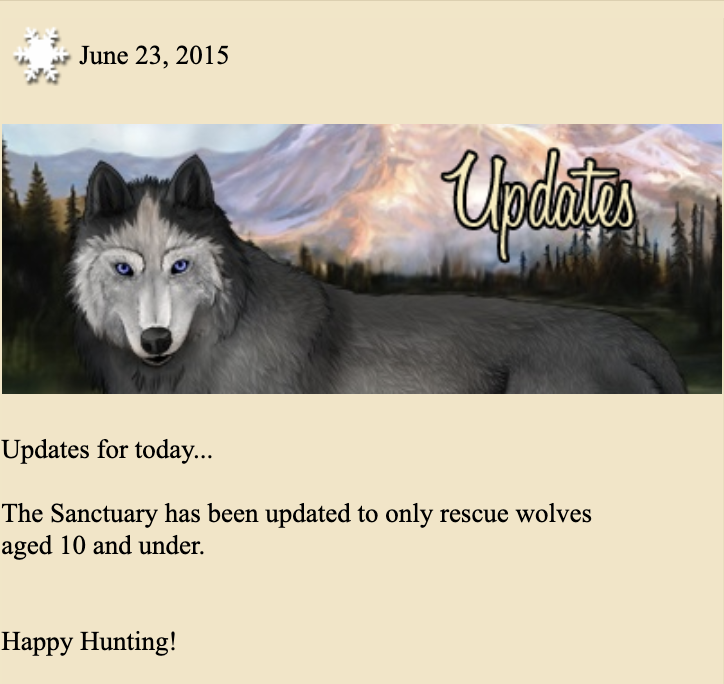 June 23, 2015

Updates

Updates for today...

The Sanctuary has been updated to only rescue wolves aged 10 and under.

Happy Hunting!